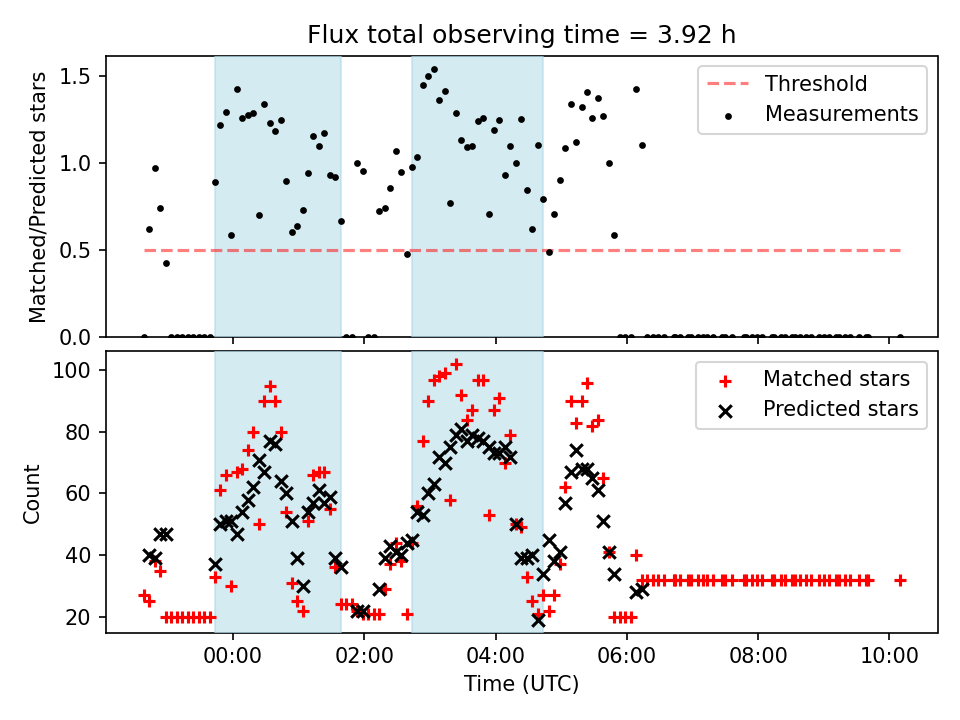 Flux total observing time = 3.92 h

Matched/Predicted stars

1.5
1.0
0.5
0.0

Threshold
Measurements

Count

100
80
60
40
20

Matched stars
Predicted stars

00:00
02:00
04:00
06:00
08:00
10:00

Time (UTC)